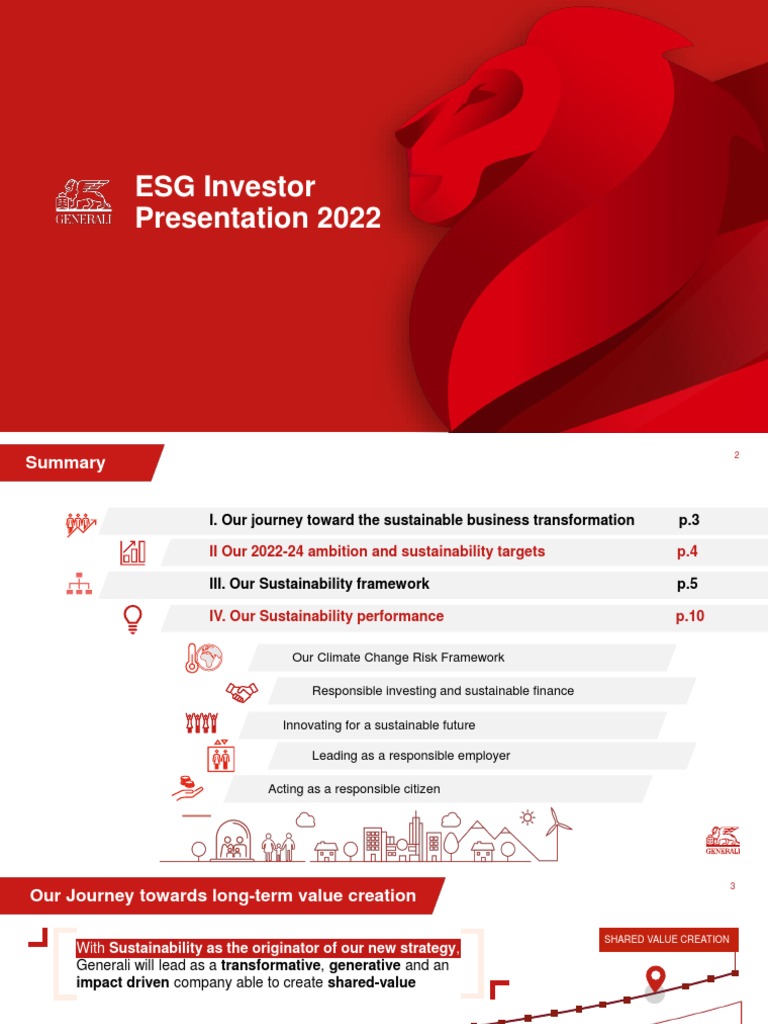 GENERALI

ESG Investor Presentation 2022

Summary

2

I. Our journey toward the sustainable business transformation p.3

II Our 2022-24 ambition and sustainability targets p.4

III. Our Sustainability framework p.5

IV. Our Sustainability performance p.10

Our Climate Change Risk Framework

Responsible investing and sustainable finance

Innovating for a sustainable future

Leading as a responsible employer

Acting as a responsible citizen

GENERALI

Our Journey towards long-term value creation

3

With Sustainability as the originator of our new strategy, Generali will lead as a transformative, generative and an impact driven company able to create shared-value

SHARED VALUE CREATION